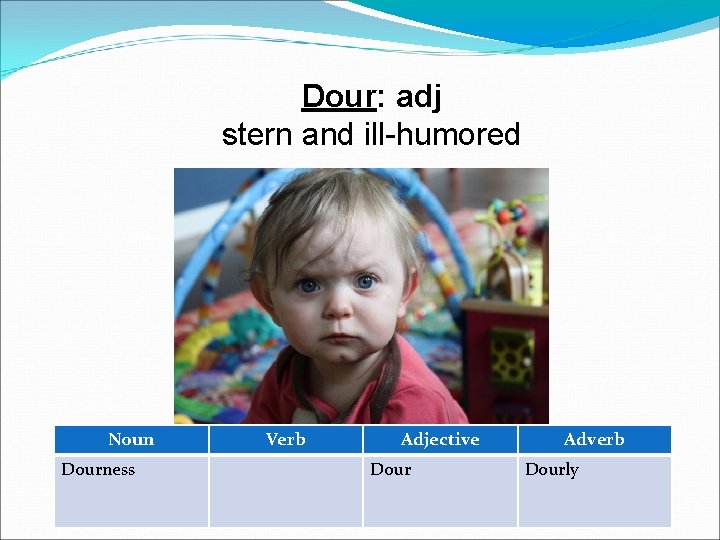 Dour: adj
stern and ill-humored

| Noun | Verb | Adjective | Adverb |
|---|---|---|---|
| Dourness | | Dour | Dourly |